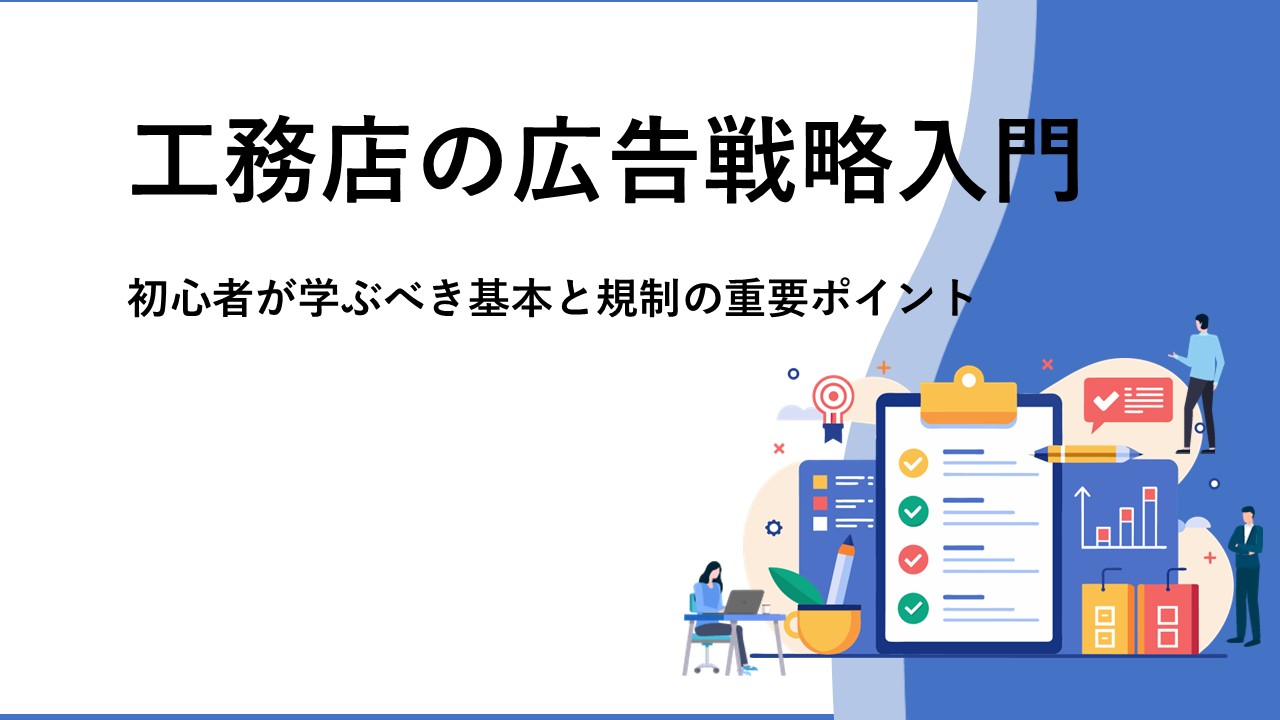 工務店の広告戦略入門

初心者が学ぶべき基本と規制の重要ポイント